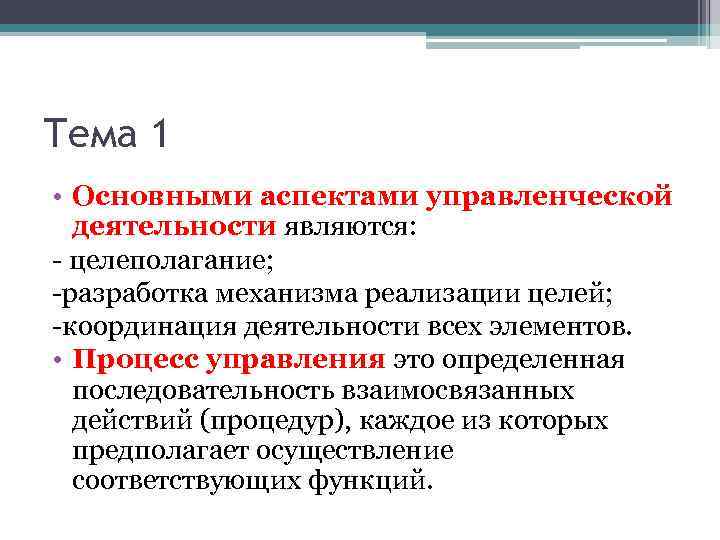 Тема 1

• Основными аспектами управленческой деятельности являются:
- целеполагание;
-разработка механизма реализации целей;
-координация деятельности всех элементов.
• Процесс управления это определенная последовательность взаимосвязанных действий (процедур), каждое из которых предполагает осуществление соответствующих функций.